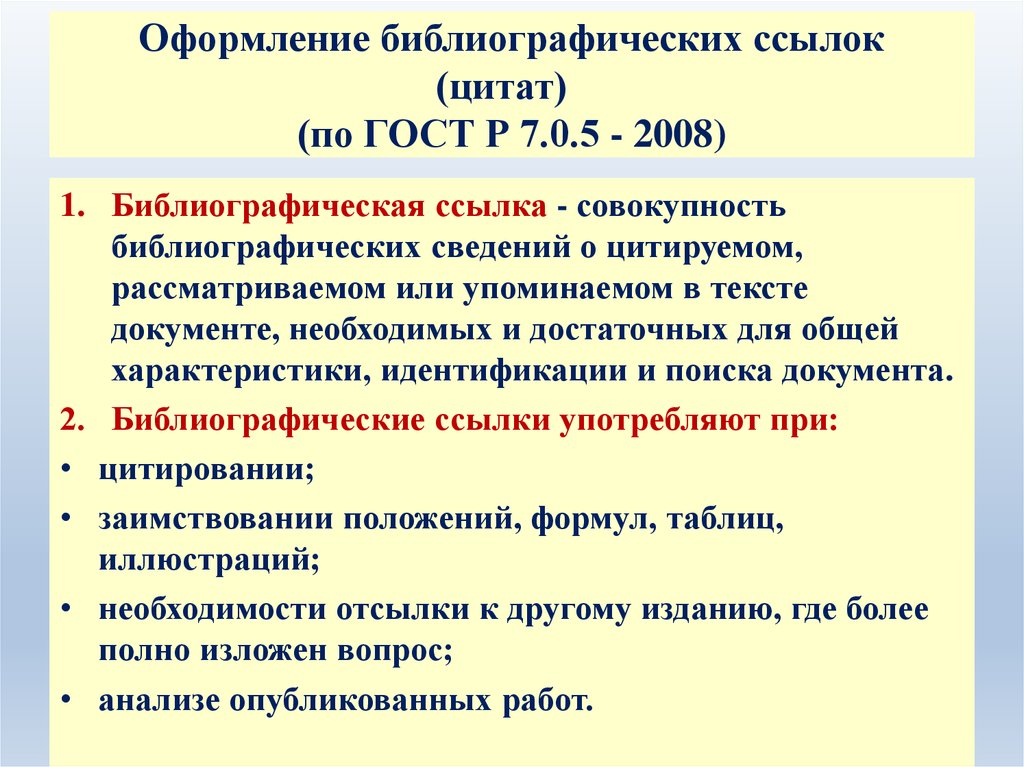 Оформление библиографических ссылок (цитат) (по ГОСТ Р 7.0.5 - 2008)

1. Библиографическая ссылка - совокупность библиографических сведений о цитируемом, рассматриваемом или упоминаемом в тексте документе, необходимых и достаточных для общей характеристики, идентификации и поиска документа.

2. Библиографические ссылки употребляют при:

• цитировании;

• заимствовании положений, формул, таблиц, иллюстраций;

• необходимости отсылки к другому изданию, где более полно изложен вопрос;

• анализе опубликованных работ.